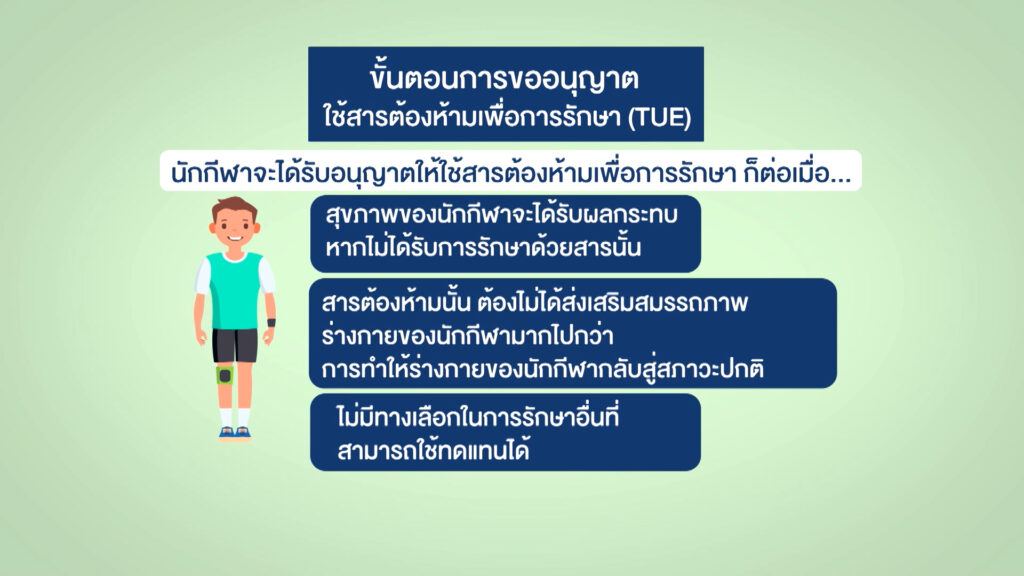 ขั้นตอนการขออนุญาต
ใช้สารต้องห้ามเพื่อการรักษา (TUE)

นักกีฬาจะได้รับอนุญาตให้ใช้สารต้องห้ามเพื่อการรักษา ก็ต่อเมื่อ...

สุขภาพของนักกีฬาจะได้รับผลกระทบ หากไม่ได้รับการรักษาด้วยสารนั้น

สารต้องห้ามนั้น ต้องไม่ได้ส่งเสริมสมรรถภาพ ร่างกายของนักกีฬามากไปกว่า การทำให้ร่างกายของนักกีฬากลับสู่สภาวะปกติ

ไม่มีทางเลือกในการรักษาอื่นที่ สามารถใช้ทดแทนได้